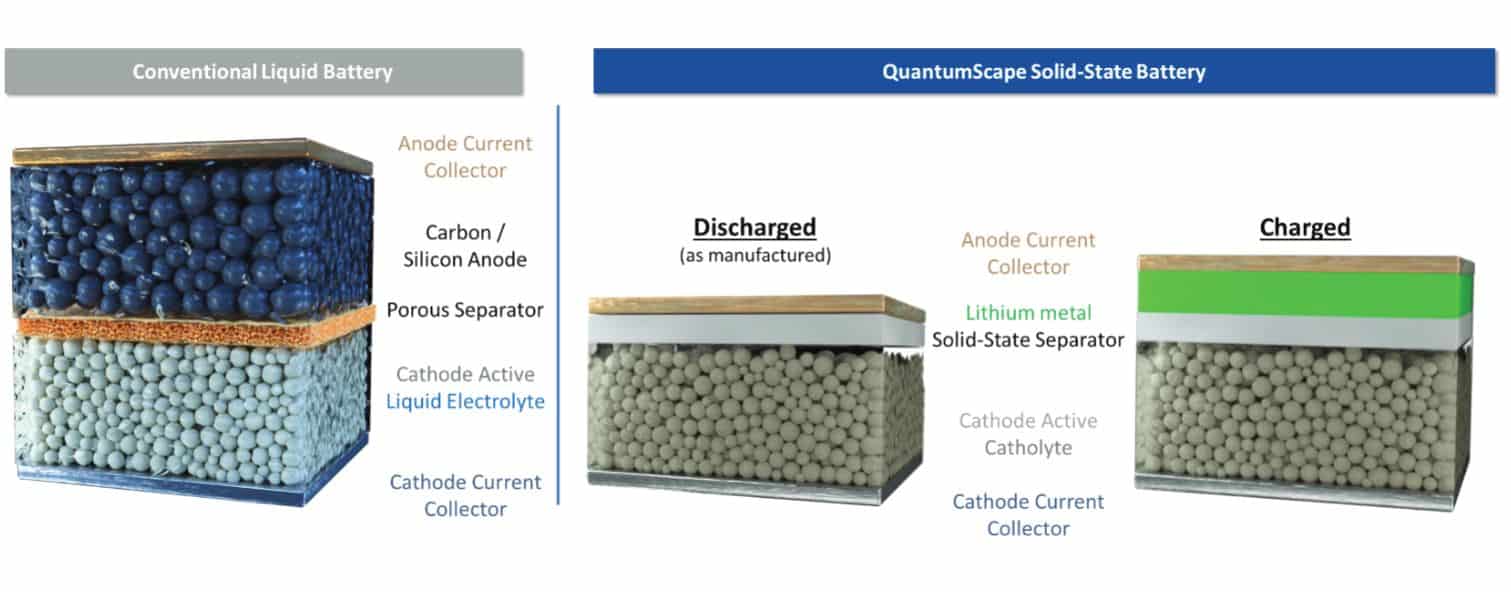 Conventional Liquid Battery

Anode Current Collector

Carbon / Silicon Anode

Porous Separator

Cathode Active
Liquid Electrolyte

Cathode Current Collector

QuantumScape Solid-State Battery

Discharged
(as manufactured)

Anode Current Collector

Lithium metal
Solid-State Separator

Cathode Active
Catholyte

Cathode Current Collector

Charged